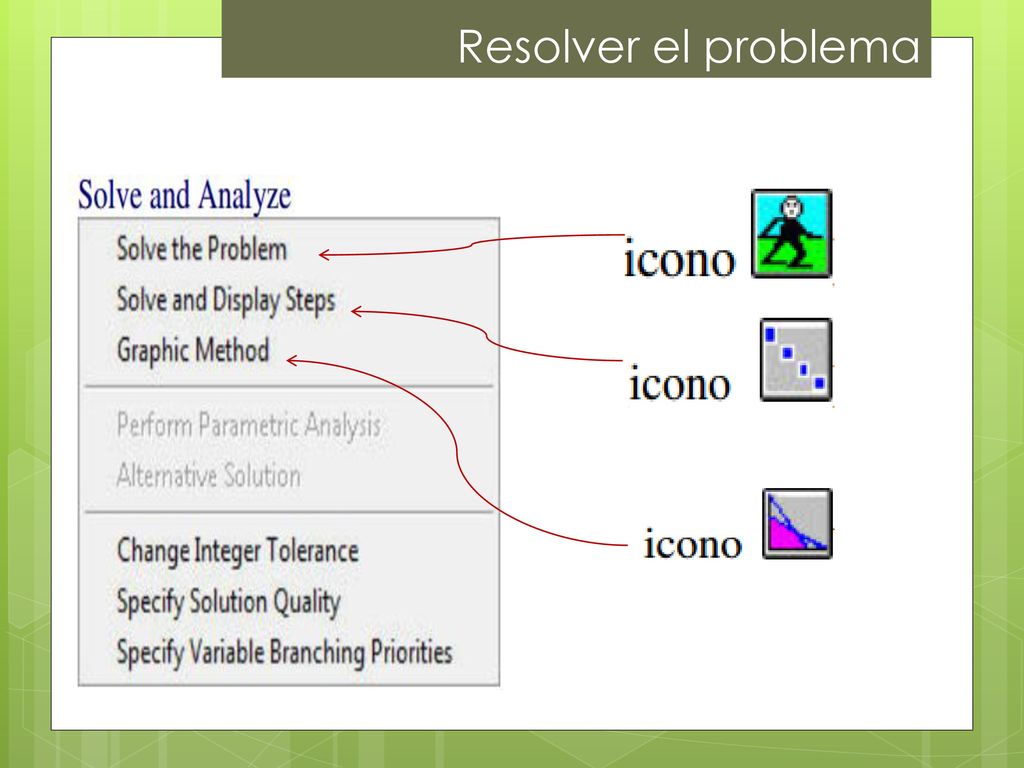 Resolver el problema

Solve and Analyze

Solve the Problem
Solve and Display Steps
Graphic Method

Perform Parametric Analysis
Alternative Solution

Change Integer Tolerance
Specify Solution Quality
Specify Variable Branching Priorities

icono

icono

icono